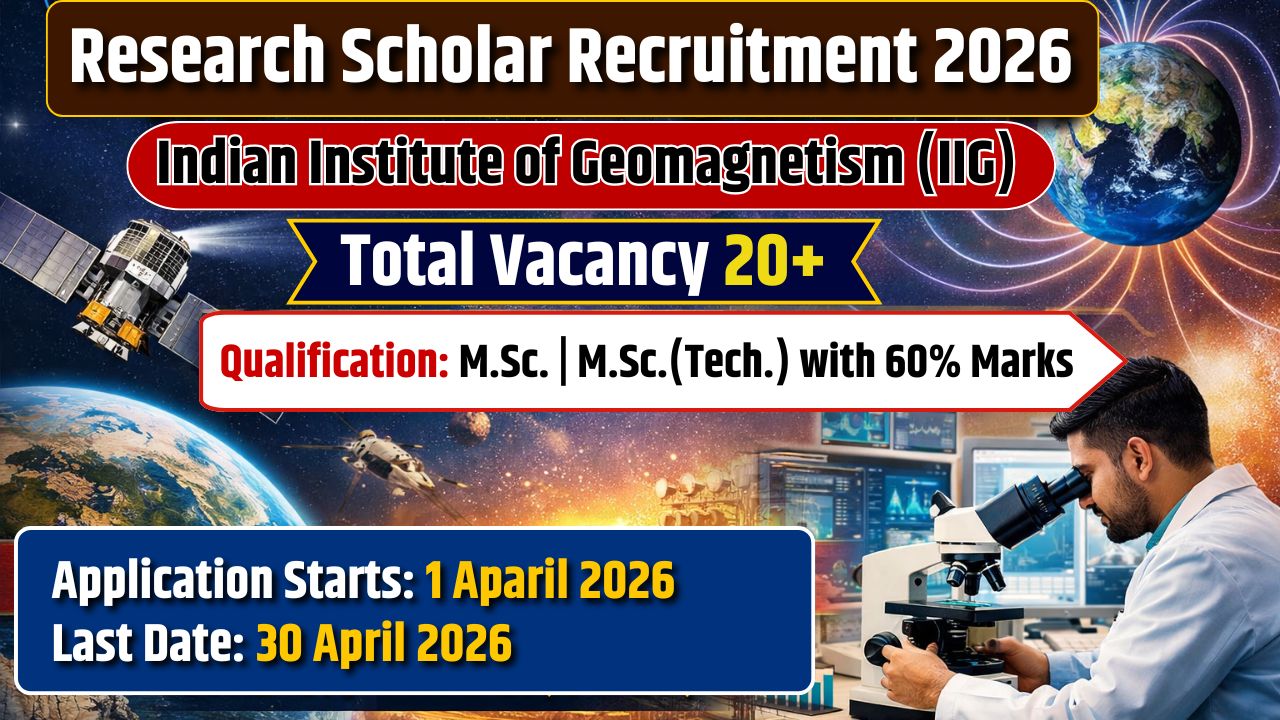 Research Scholar Recruitment 2026

Indian Institute of Geomagnetism (IIG)

Total Vacancy 20+

Qualification: M.Sc. | M.Sc.(Tech.) with 60% Marks

Application Starts: 1 Aparil 2026
Last Date: 30 April 2026